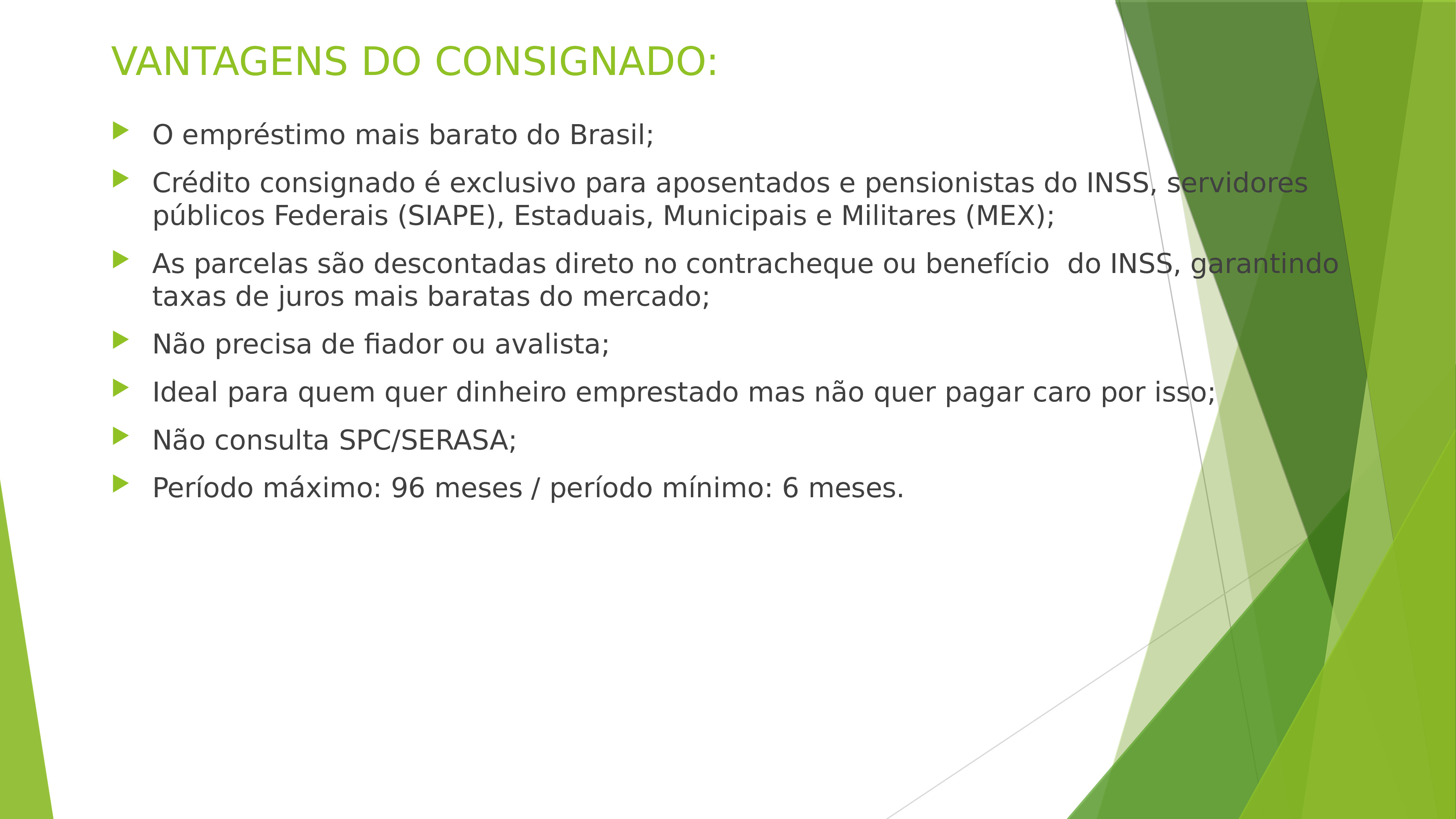 VANTAGENS DO CONSIGNADO:

O empréstimo mais barato do Brasil;

Crédito consignado é exclusivo para aposentados e pensionistas do INSS, servidores públicos Federais (SIAPE), Estaduais, Municipais e Militares (MEX);

As parcelas são descontadas direto no contracheque ou benefício  do INSS, garantindo taxas de juros mais baratas do mercado;

Não precisa de fiador ou avalista;

Ideal para quem quer dinheiro emprestado mas não quer pagar caro por isso;

Não consulta SPC/SERASA;

Período máximo: 96 meses / período mínimo: 6 meses.